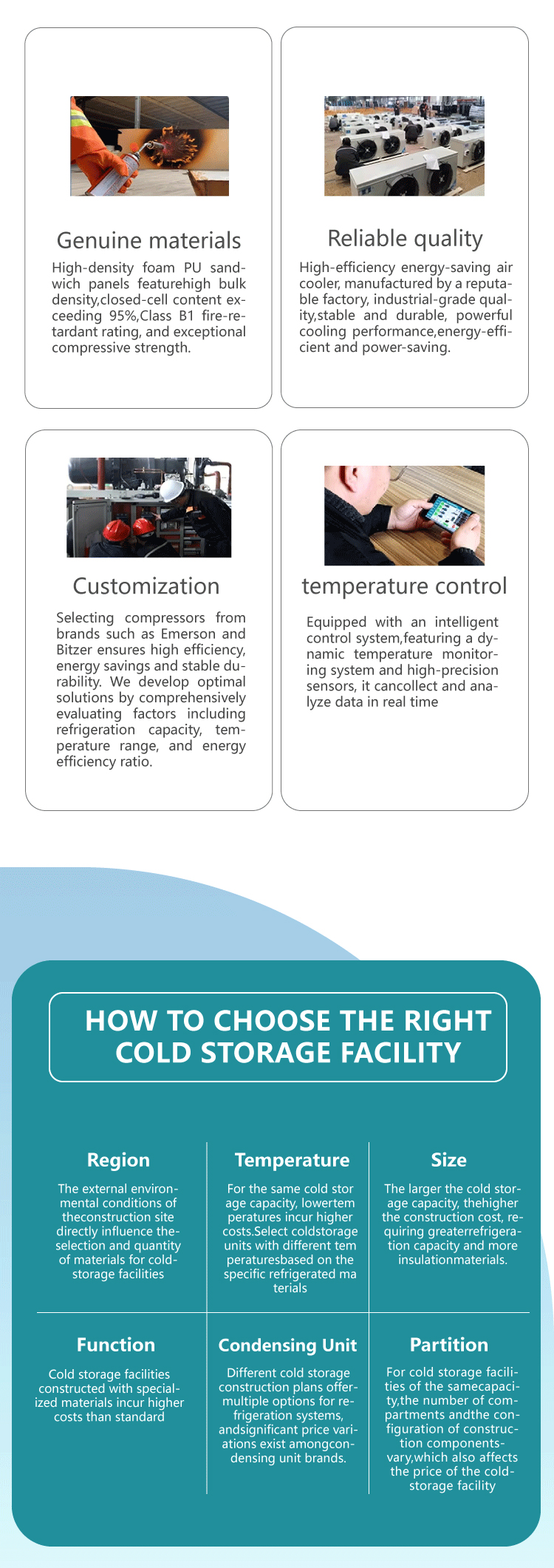 Genuine materials

High-density foam PU sandwich panels featurehigh bulk density,closed-cell content exceeding 95%,Class B1 fire-retardant rating, and exceptional compressive strength.

Reliable quality

High-efficiency energy-saving air cooler, manufactured by a reputable factory, industrial-grade quality,stable and durable, powerful cooling performance,energy-efficient and power-saving.

Customization

Selecting compressors from brands such as Emerson and Bitzer ensures high efficiency, energy savings and stable durability. We develop optimal solutions by comprehensively evaluating factors including refrigeration capacity, temperature range, and energy efficiency ratio.

temperature control

Equipped with an intelligent control system,featuring a dynamic temperature monitoring system and high-precision sensors, it cancollect and analyze data in real time

HOW TO CHOOSE THE RIGHT COLD STORAGE FACILITY

Region

The external environmental conditions of theconstruction site directly influence theselection and quantity of materials for coldstorage facilities

Temperature

For the same cold stor age capacity, lowertem peratures incur higher costs.Select coldstorage units with different tem peraturesbased on the specific refrigerated ma terials

Size

The larger the cold storage capacity, thehigher the construction cost, requiring greaterrefrigeration capacity and more insulationmaterials.

Function

Cold storage facilities constructed with specialized materials incur higher costs than standard

Condensing Unit

Different cold storage construction plans offermultiple options for refrigeration systems, andsignificant price variations exist amongcondensing unit brands.

Partition

For cold storage facilities of the samecapacity,the number of compartments andthe configuration of construction componentsvary,which also affects the price of the coldstorage facility